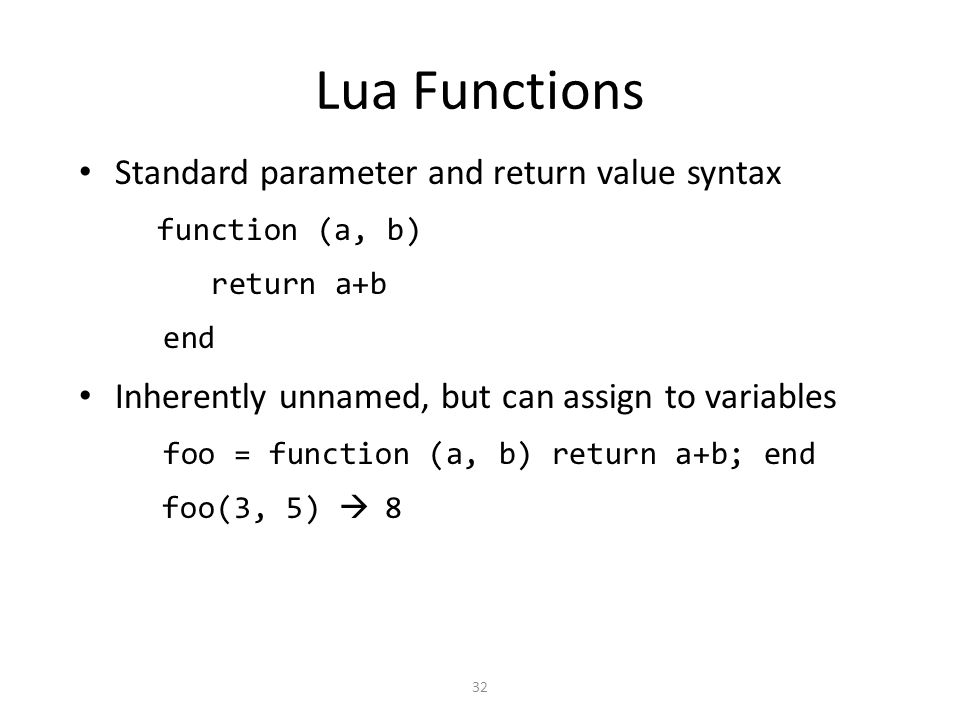 Lua Functions

• Standard parameter and return value syntax

function (a, b)
    return a+b
end

• Inherently unnamed, but can assign to variables

foo = function (a, b) return a+b; end

foo(3, 5) → 8

32